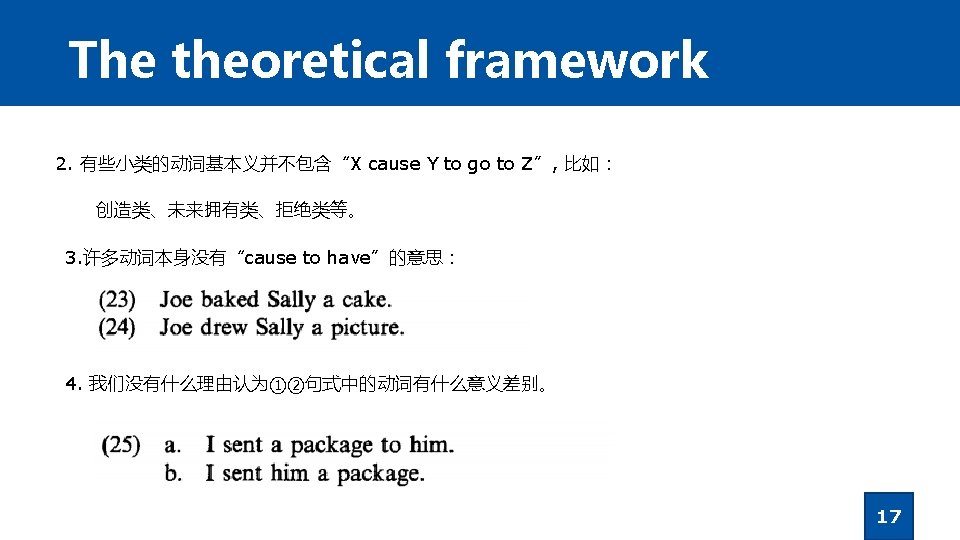 The theoretical framework

2. 有些小类的动词基本义并不包含“X cause Y to go to Z”，比如：

创造类、未来拥有类、拒绝类等。

3.许多动词本身没有“cause to have”的意思：

(23) Joe baked Sally a cake.
(24) Joe drew Sally a picture.

4. 我们没有什么理由认为①②句式中的动词有什么意义差别。

(25) a. I sent a package to him.
b. I sent him a package.

17